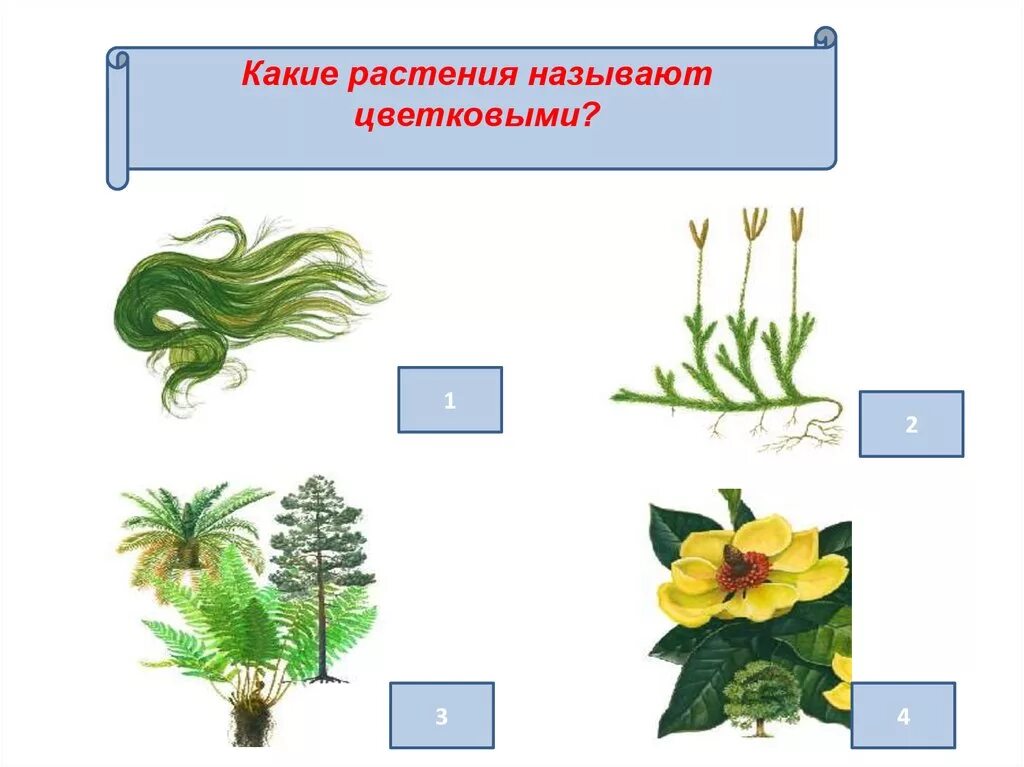 Какие растения называют цветковыми?

1

2

3

4